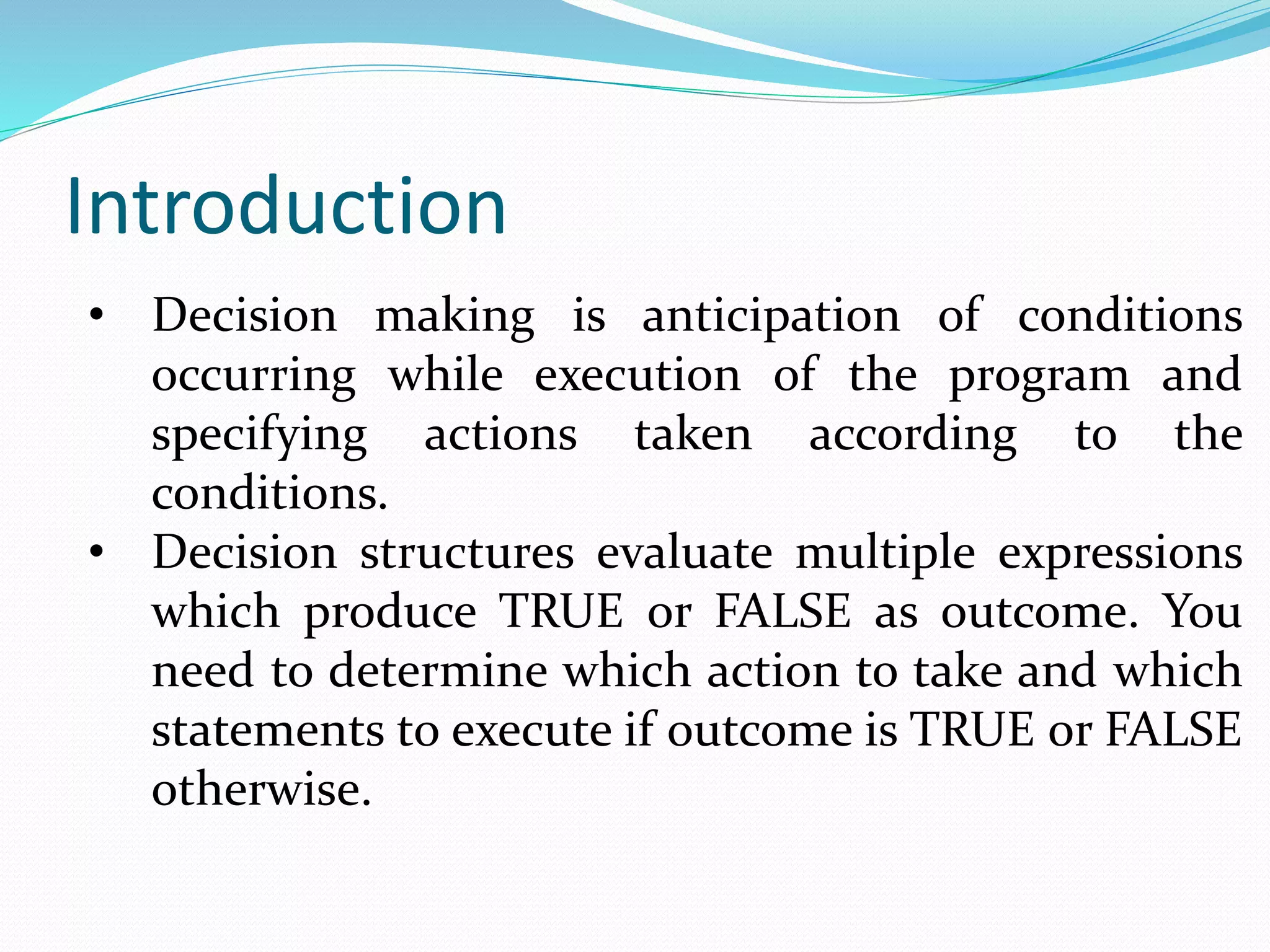 Introduction

• Decision making is anticipation of conditions occurring while execution of the program and specifying actions taken according to the conditions.

• Decision structures evaluate multiple expressions which produce TRUE or FALSE as outcome. You need to determine which action to take and which statements to execute if outcome is TRUE or FALSE otherwise.